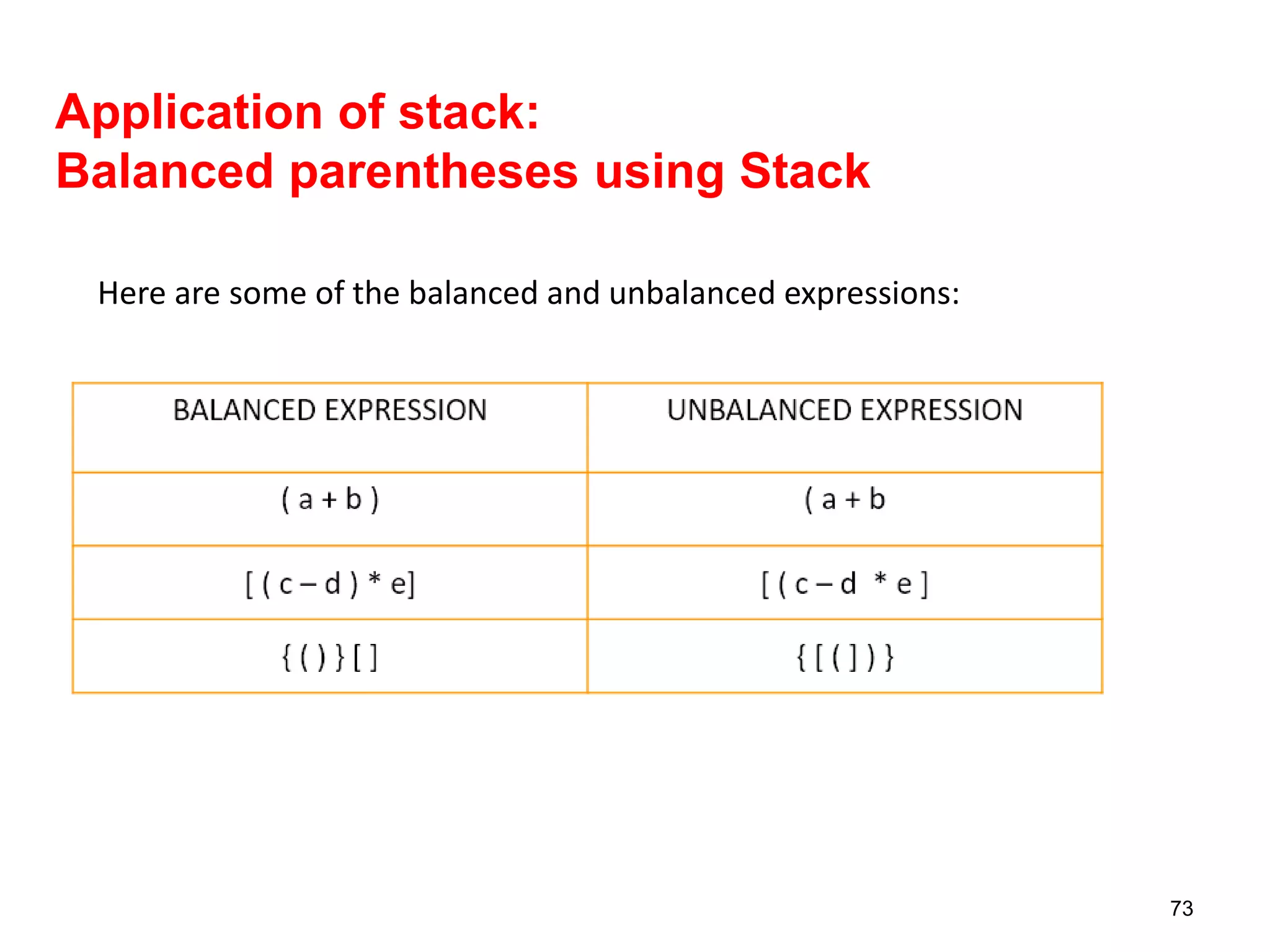 Application of stack:
Balanced parentheses using Stack

Here are some of the balanced and unbalanced expressions:

| BALANCED EXPRESSION | UNBALANCED EXPRESSION |
|---|---|
| ( a + b ) | ( a + b |
| [ ( c – d ) * e] | [ ( c – d * e ] |
| { ( ) } [ ] | { [ ( ] ) } |

73